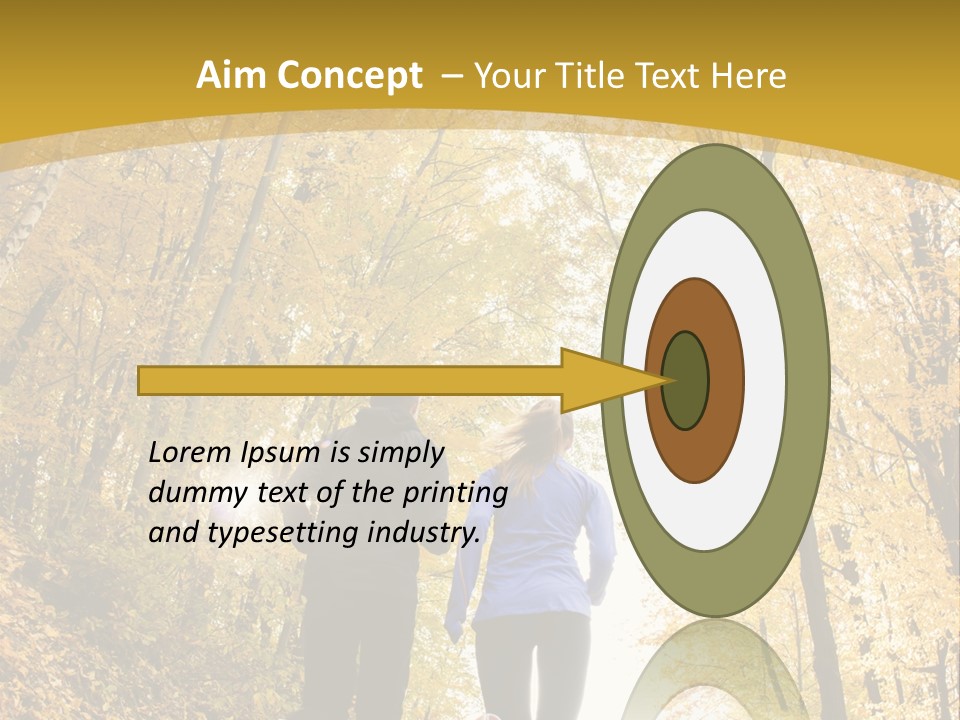 Aim Concept – Your Title Text Here

Lorem Ipsum is simply dummy text of the printing and typesetting industry.